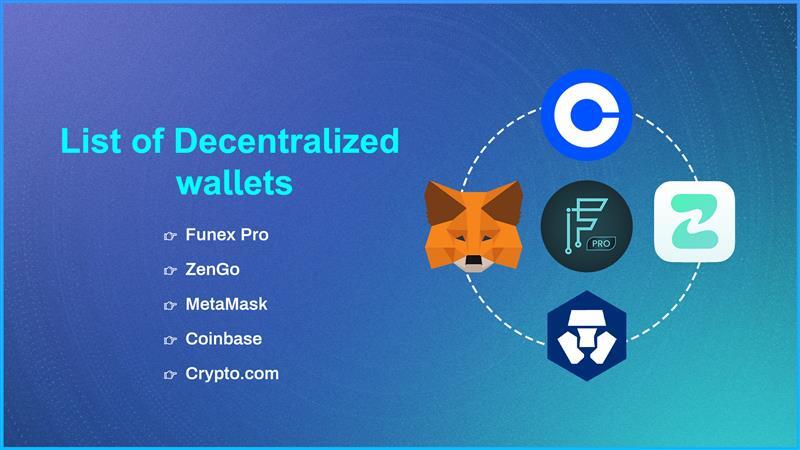 List of Decentralized wallets

☞ Funex Pro
☞ ZenGo
☞ MetaMask
☞ Coinbase
☞ Crypto.com

PRO